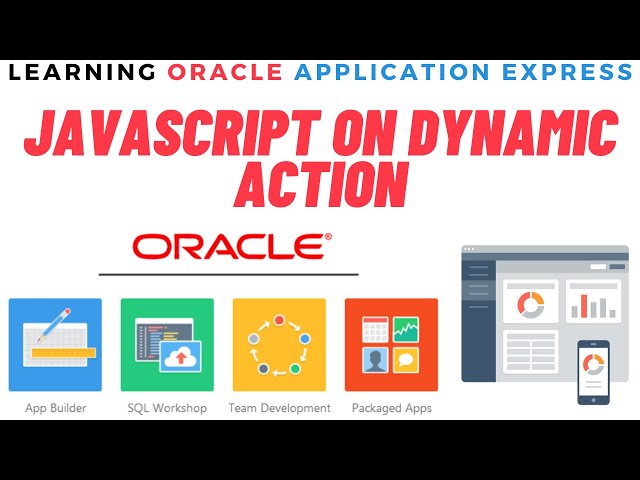 LEARNING ORACLE APPLICATION EXPRESS

JAVASCRIPT ON DYNAMIC ACTION

ORACLE®

App Builder

SQL Workshop

Team Development

Packaged Apps